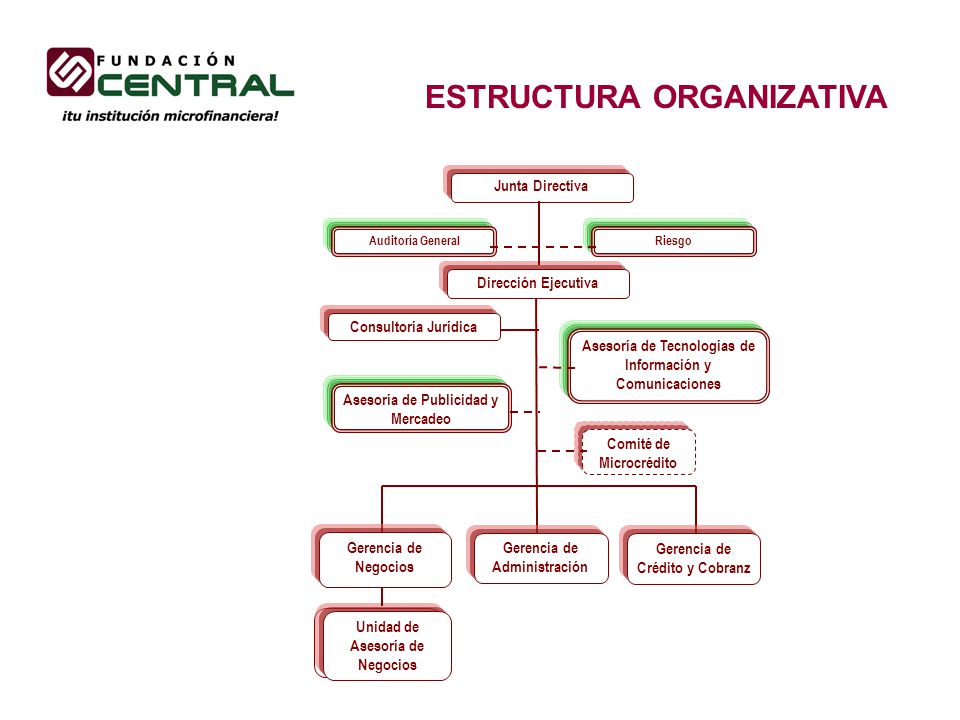 FUNDACIÓN CENTRAL
¡tu institución microfinanciera!

ESTRUCTURA ORGANIZATIVA

Junta Directiva

Auditoría General

Riesgo

Dirección Ejecutiva

Consultoría Jurídica

Asesoría de Tecnologías de Información y Comunicaciones

Asesoría de Publicidad y Mercadeo

Comité de Microcrédito

Gerencia de Negocios

Gerencia de Administración

Gerencia de Crédito y Cobranz

Unidad de Asesoría de Negocios